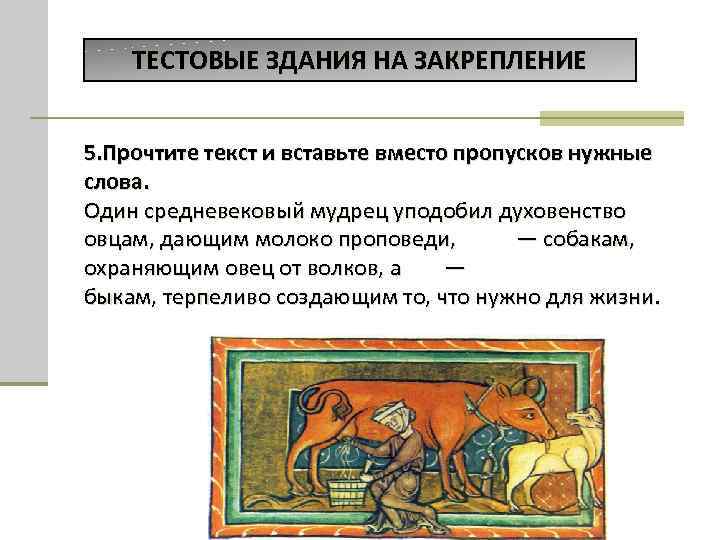 ТЕСТОВЫЕ ЗДАНИЯ НА ЗАКРЕПЛЕНИЕ

5.Прочтите текст и вставьте вместо пропусков нужные слова.

Один средневековый мудрец уподобил духовенство овцам, дающим молоко проповеди, — собакам, охраняющим овец от волков, а — быкам, терпеливо создающим то, что нужно для жизни.